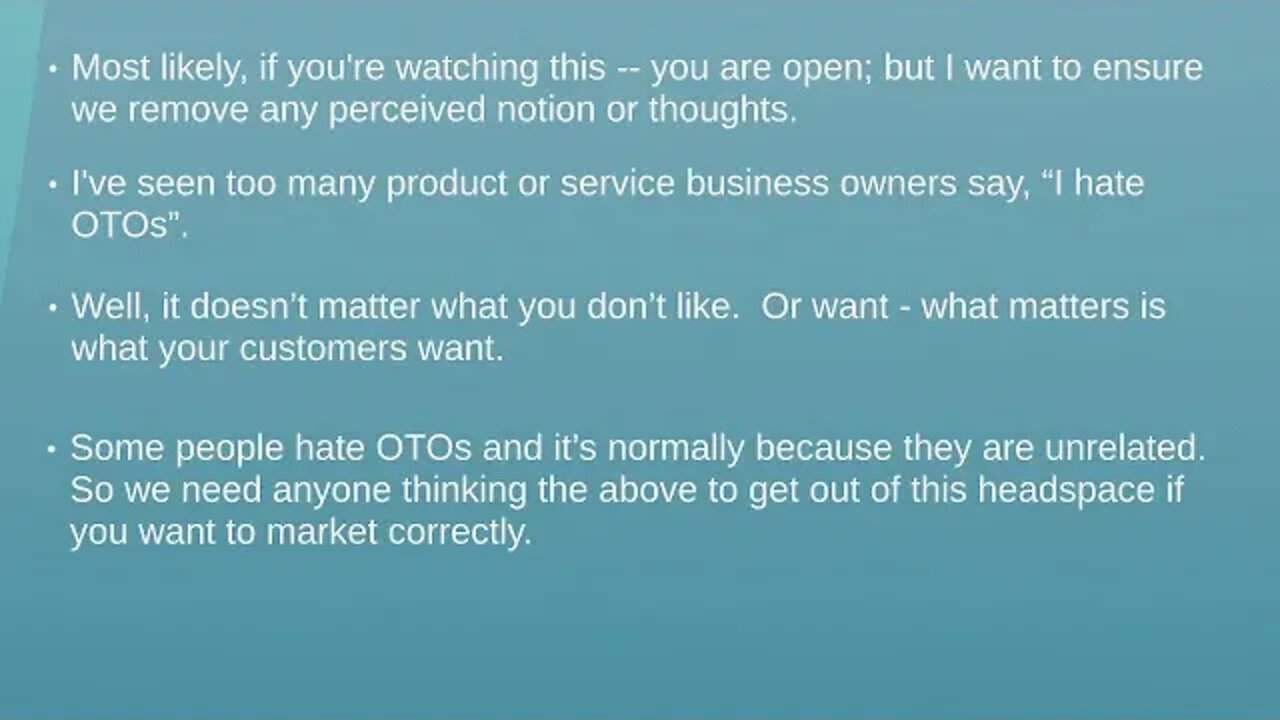 • Most likely, if you're watching this -- you are open; but I want to ensure we remove any perceived notion or thoughts.

• I've seen too many product or service business owners say, “I hate OTOs”.

• Well, it doesn’t matter what you don’t like.  Or want - what matters is what your customers want.

• Some people hate OTOs and it’s normally because they are unrelated. So we need anyone thinking the above to get out of this headspace if you want to market correctly.